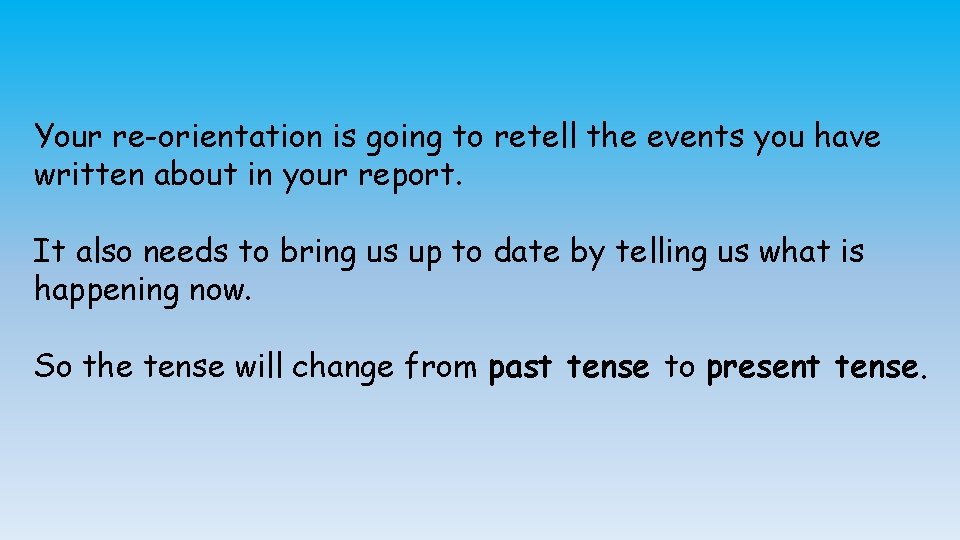 Your re-orientation is going to retell the events you have written about in your report.

It also needs to bring us up to date by telling us what is happening now.

So the tense will change from past tense to present tense.